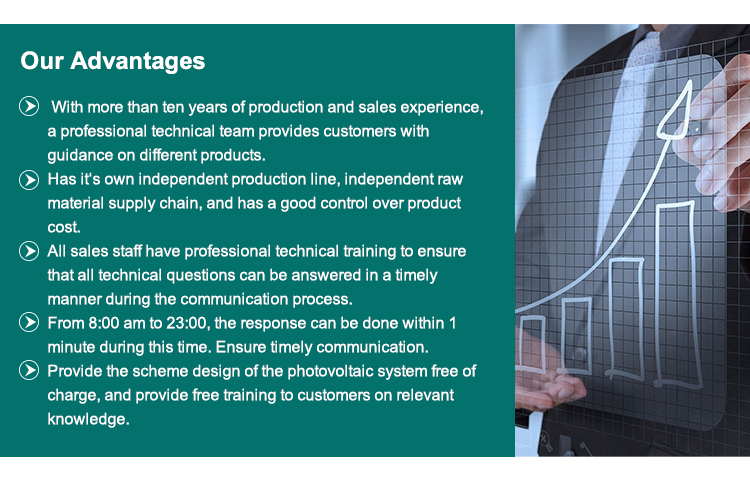 Our Advantages

With more than ten years of production and sales experience, a professional technical team provides customers with guidance on different products.

Has it's own independent production line, independent raw material supply chain, and has a good control over product cost.

All sales staff have professional technical training to ensure that all technical questions can be answered in a timely manner during the communication process.

From 8:00 am to 23:00, the response can be done within 1 minute during this time. Ensure timely communication.

Provide the scheme design of the photovoltaic system free of charge, and provide free training to customers on relevant knowledge.